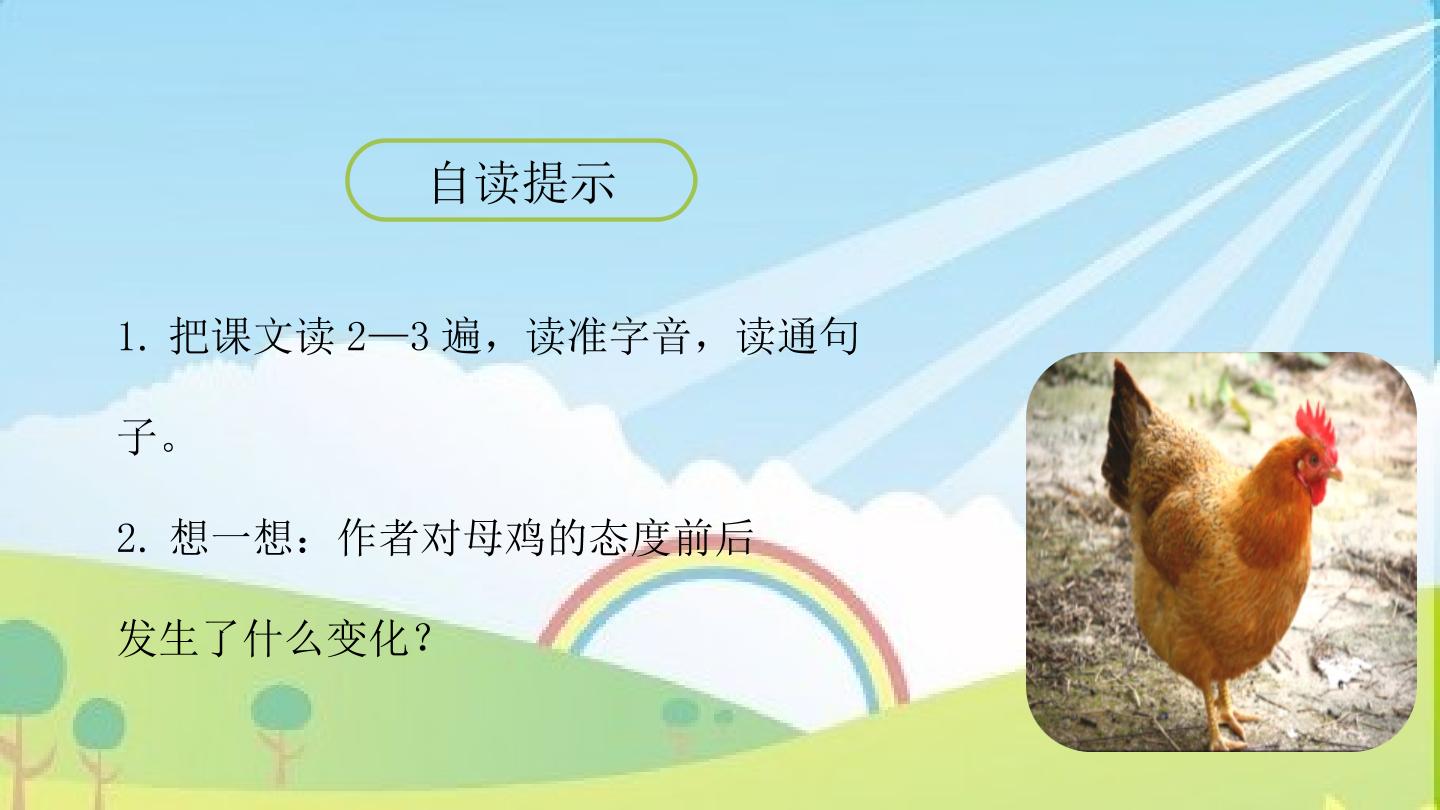 自读提示

1. 把课文读 2—3 遍，读准字音，读通句子。

2. 想一想：作者对母鸡的态度前后发生了什么变化？